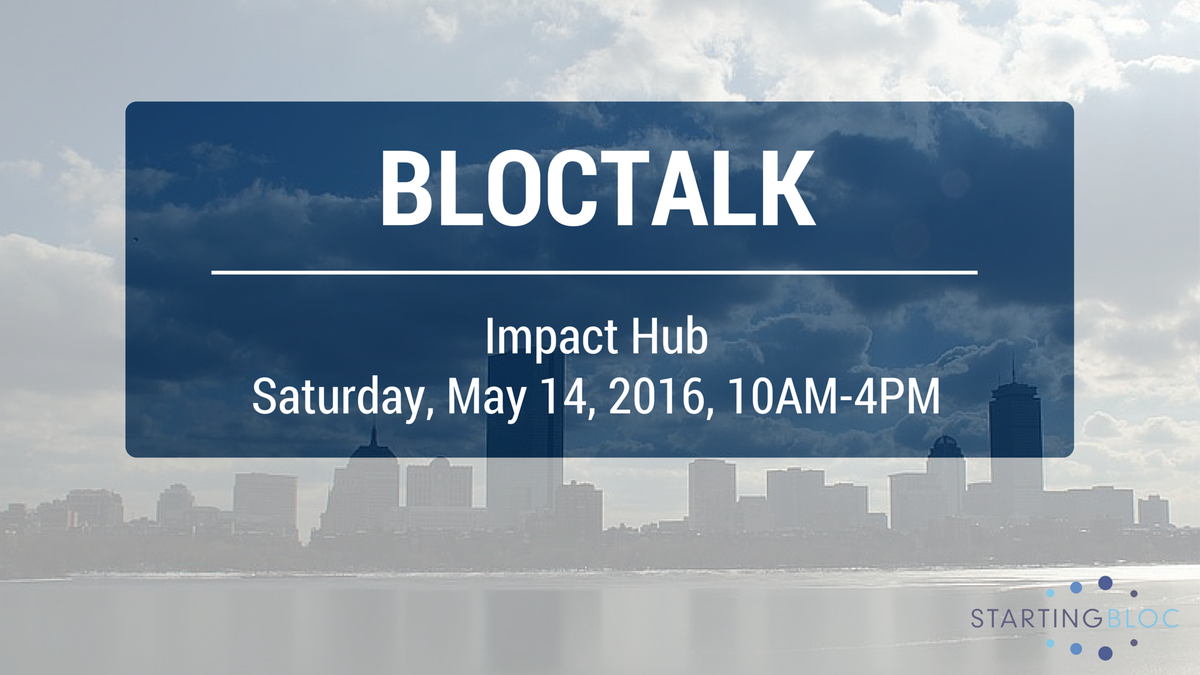 BLOCTALK

Impact Hub
Saturday, May 14, 2016, 10AM-4PM

STARTINGBLOC